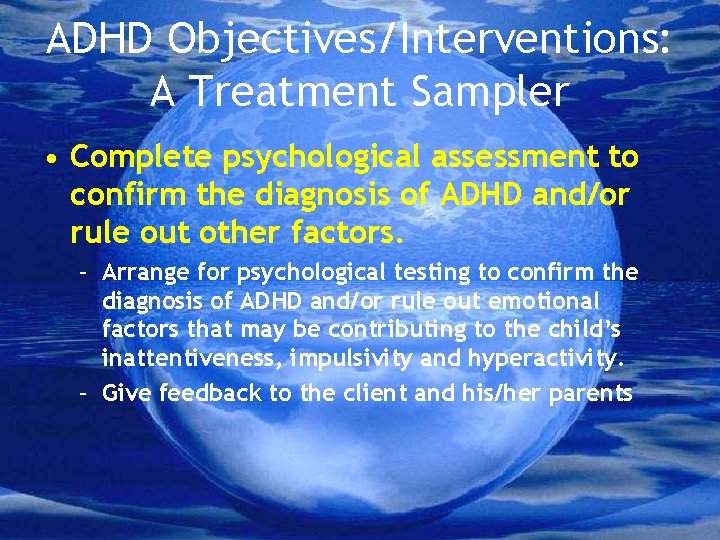 ADHD Objectives/Interventions: A Treatment Sampler

• Complete psychological assessment to confirm the diagnosis of ADHD and/or rule out other factors.
– Arrange for psychological testing to confirm the diagnosis of ADHD and/or rule out emotional factors that may be contributing to the child's inattentiveness, impulsivity and hyperactivity.
– Give feedback to the client and his/her parents